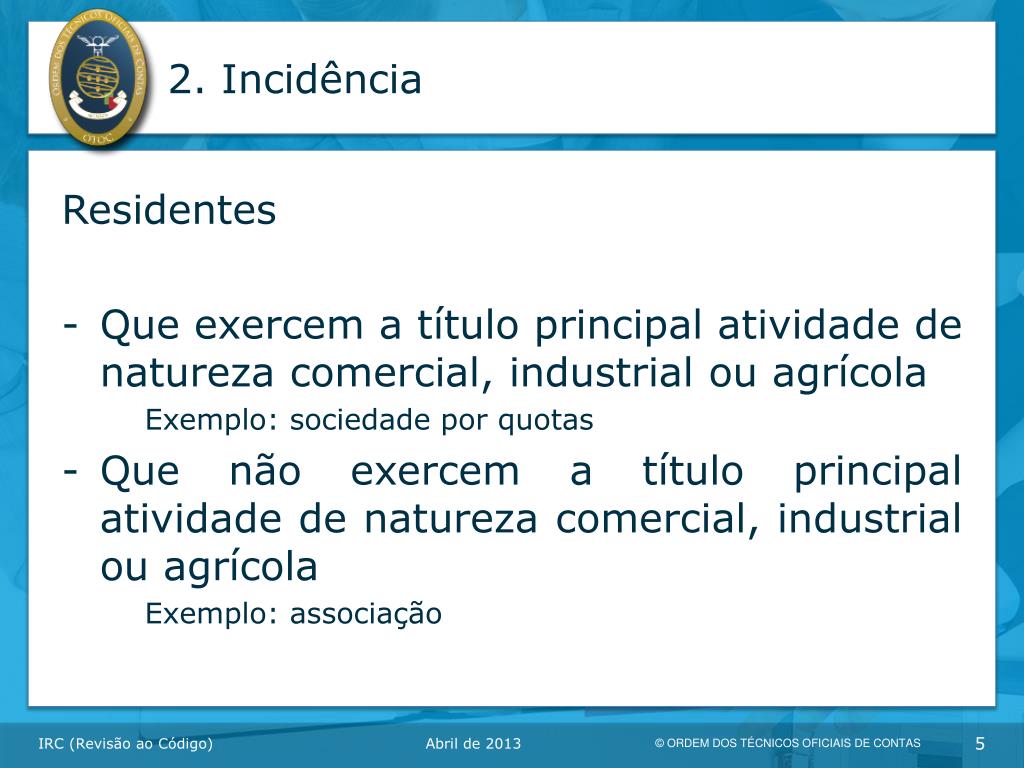 ORDEM DOS TÉCNICOS OFICIAIS DE CONTAS
OTOC

2. Incidência

Residentes

- Que exercem a título principal atividade de natureza comercial, industrial ou agrícola

Exemplo: sociedade por quotas

- Que não exercem a título principal atividade de natureza comercial, industrial ou agrícola

Exemplo: associação

IRC (Revisão ao Código)
Abril de 2013
© ORDEM DOS TÉCNICOS OFICIAIS DE CONTAS
5